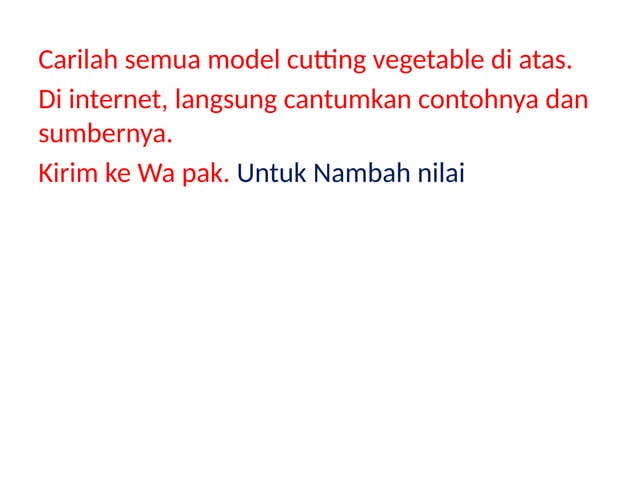 Carilah semua model cutting vegetable di atas.

Di internet, langsung cantumkan contohnya dan sumbernya.

Kirim ke Wa pak. Untuk Nambah nilai